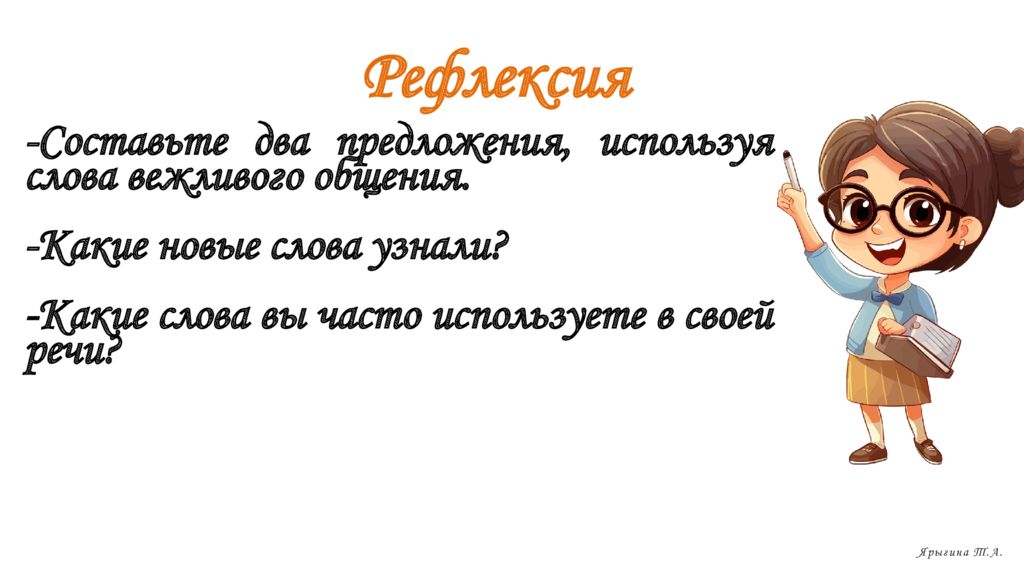 Рефлексия

-Составьте два предложения, используя слова вежливого общения.

-Какие новые слова узнали?

-Какие слова вы часто используете в своей речи?

Ярыгина Т.А.